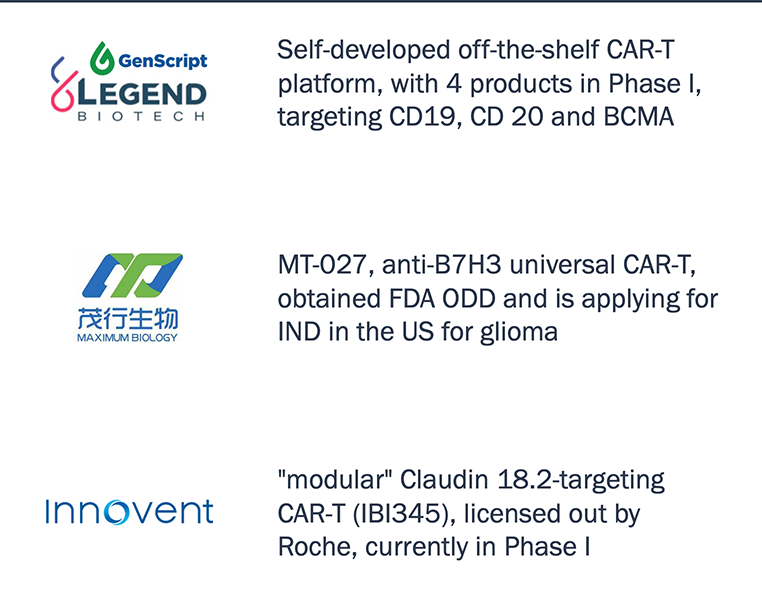 GenScript
LEGEND
BIOTECH

Self-developed off-the-shelf CAR-T platform, with 4 products in Phase I, targeting CD19, CD 20 and BCMA

茂行生物
MAXIMUM BIOLOGY

MT-027, anti-B7H3 universal CAR-T, obtained FDA ODD and is applying for IND in the US for glioma

Innovent

"modular" Claudin 18.2-targeting CAR-T (IBI345), licensed out by Roche, currently in Phase I